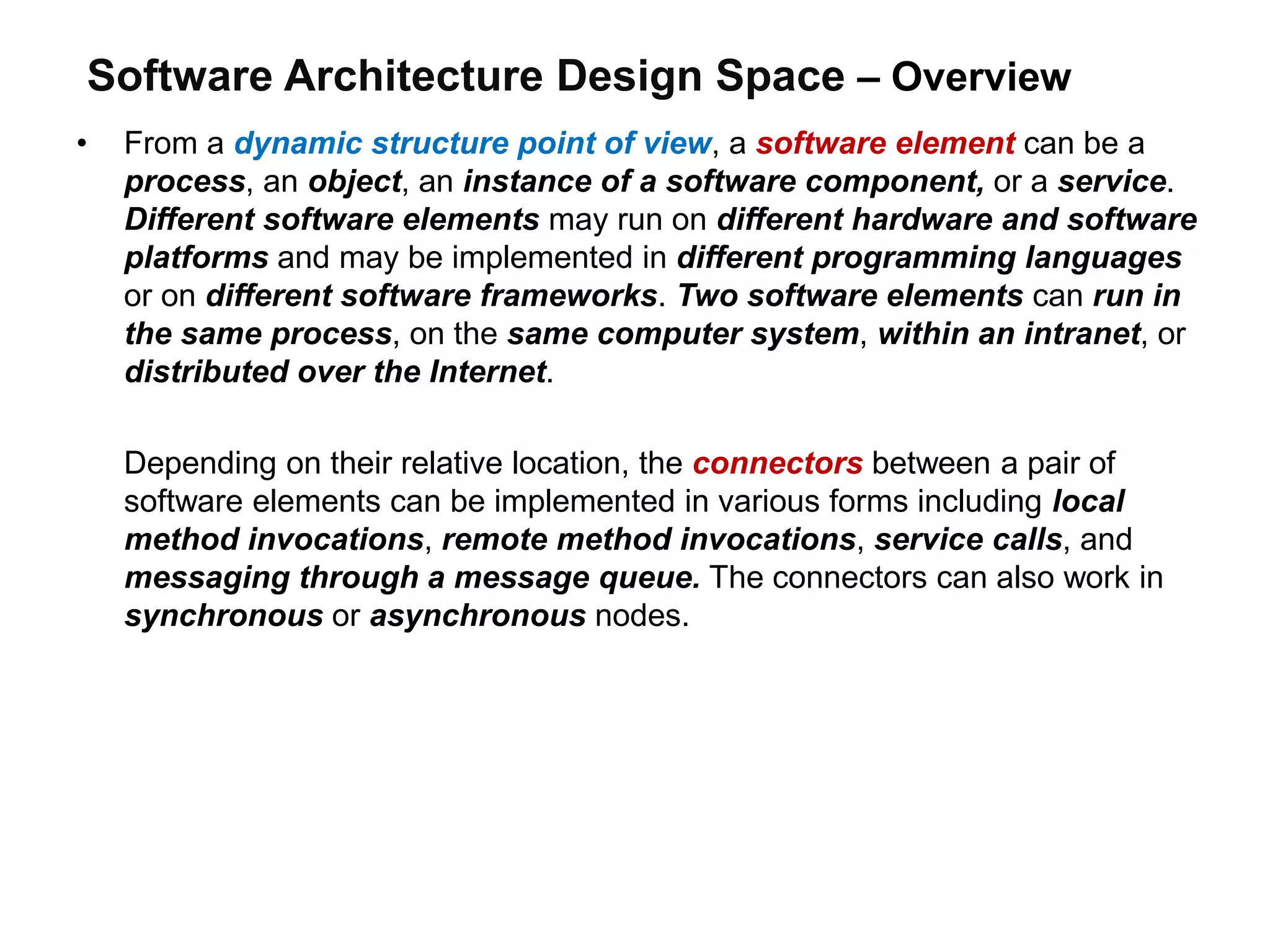 Software Architecture Design Space – Overview

• From a dynamic structure point of view, a software element can be a process, an object, an instance of a software component, or a service. Different software elements may run on different hardware and software platforms and may be implemented in different programming languages or on different software frameworks. Two software elements can run in the same process, on the same computer system, within an intranet, or distributed over the Internet.

Depending on their relative location, the connectors between a pair of software elements can be implemented in various forms including local method invocations, remote method invocations, service calls, and messaging through a message queue. The connectors can also work in synchronous or asynchronous nodes.